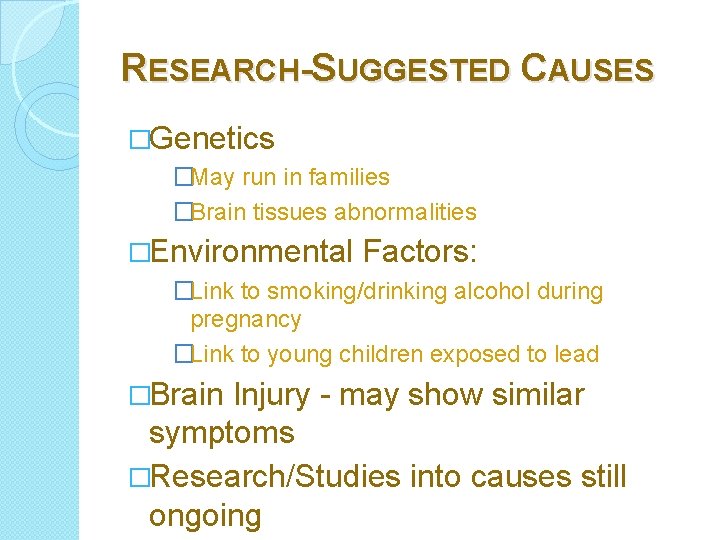 RESEARCH-SUGGESTED CAUSES

□Genetics

□May run in families

□Brain tissues abnormalities

□Environmental Factors:

□Link to smoking/drinking alcohol during pregnancy

□Link to young children exposed to lead

□Brain Injury - may show similar symptoms

□Research/Studies into causes still ongoing